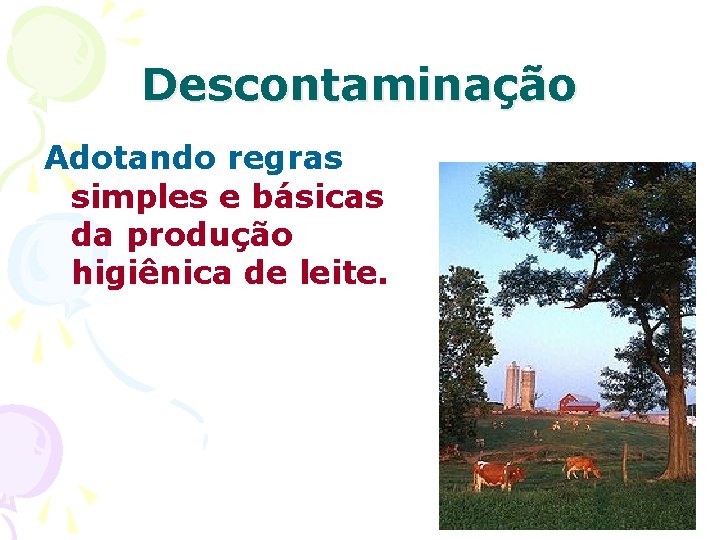 Descontaminação

Adotando regras simples e básicas da produção higiênica de leite.